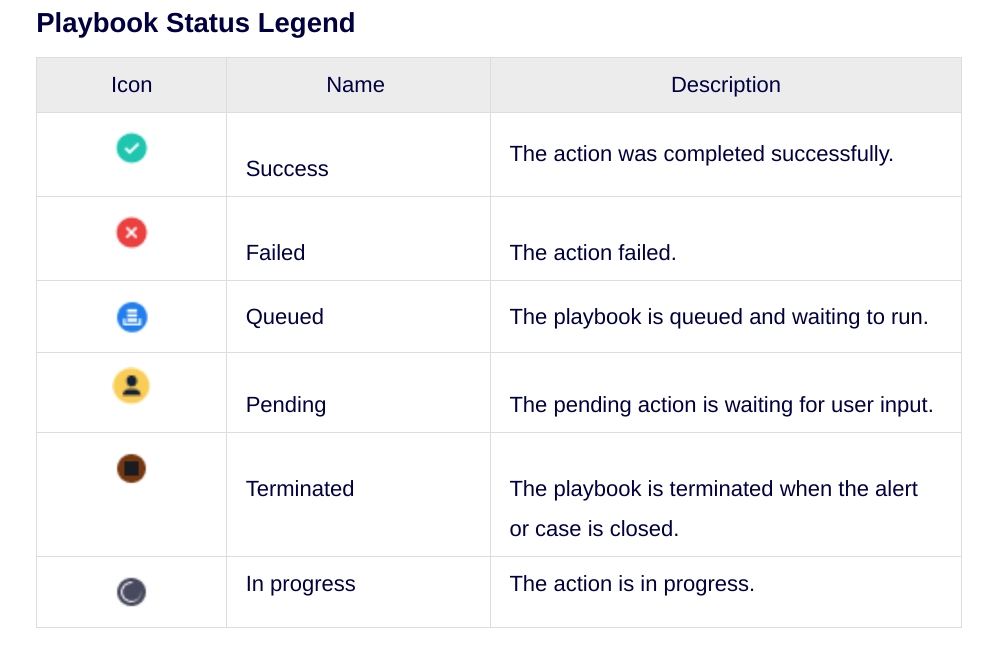 Playbook Status Legend

| Icon | Name | Description |
|---|---|---|
| | Success | The action was completed successfully. |
| | Failed | The action failed. |
| | Queued | The playbook is queued and waiting to run. |
| | Pending | The pending action is waiting for user input. |
| | Terminated | The playbook is terminated when the alert or case is closed. |
| | In progress | The action is in progress. |